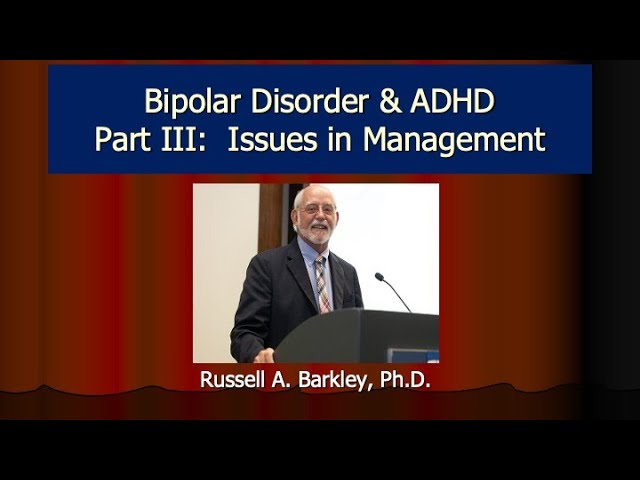 Bipolar Disorder & ADHD
Part III: Issues in Management

Russell A. Barkley, Ph.D.